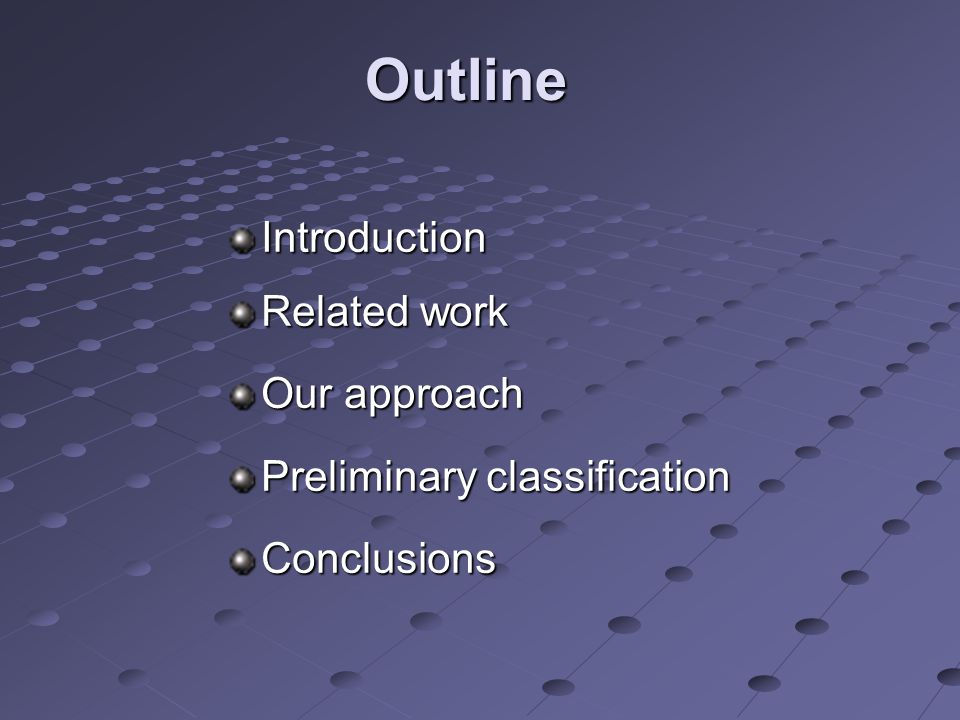 Outline

Introduction

Related work

Our approach

Preliminary classification

Conclusions